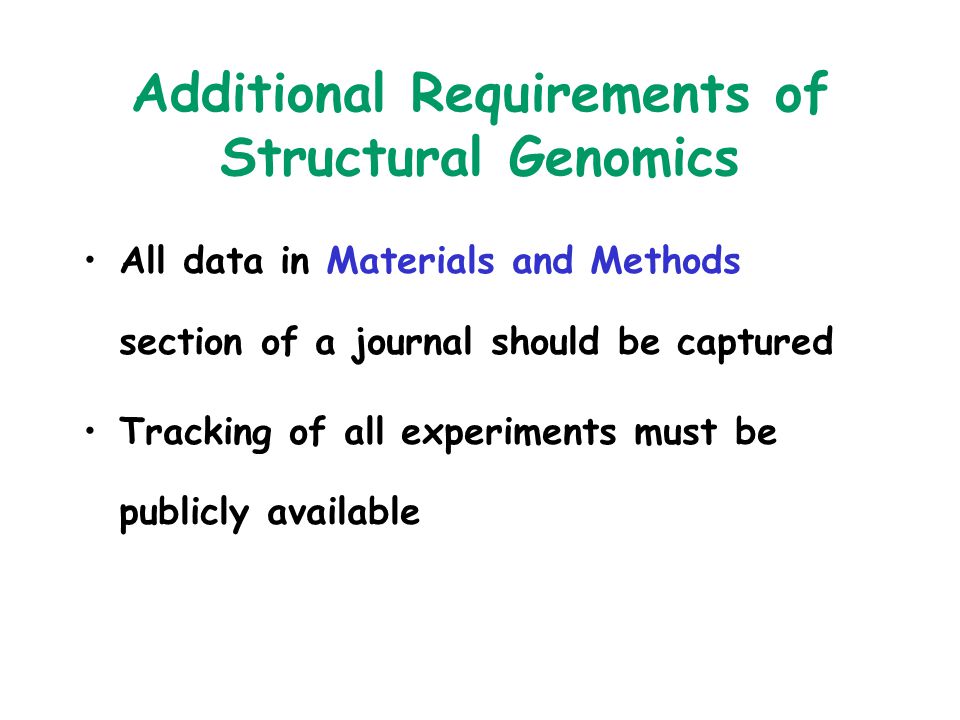 Additional Requirements of Structural Genomics

• All data in Materials and Methods section of a journal should be captured

• Tracking of all experiments must be publicly available